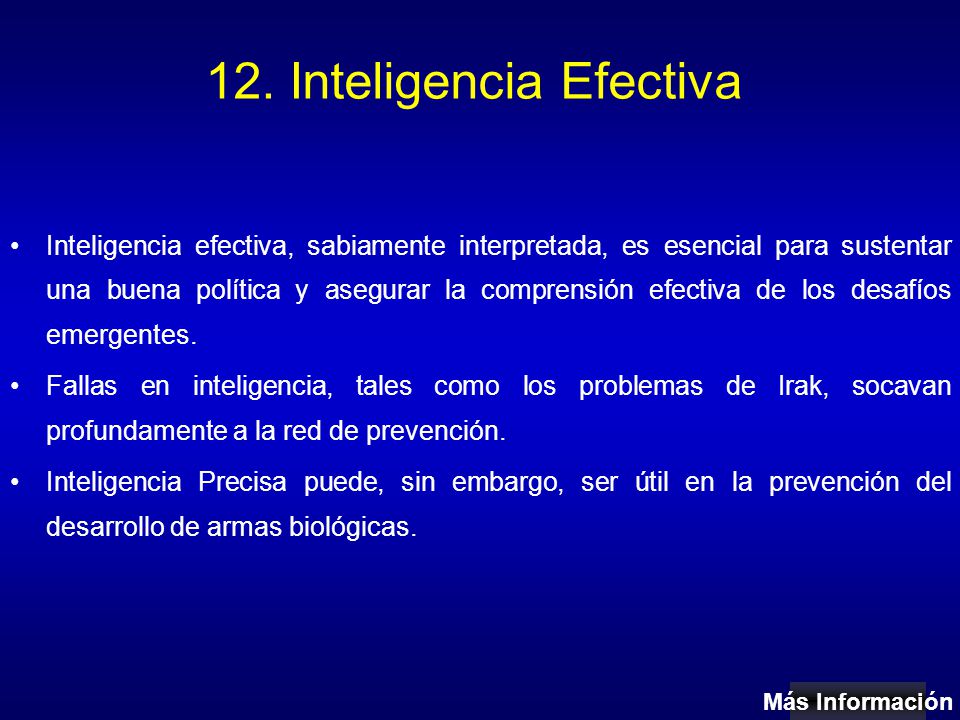 12. Inteligencia Efectiva

• Inteligencia efectiva, sabiamente interpretada, es esencial para sustentar una buena política y asegurar la comprensión efectiva de los desafíos emergentes.

• Fallas en inteligencia, tales como los problemas de Irak, socavan profundamente a la red de prevención.

• Inteligencia Precisa puede, sin embargo, ser útil en la prevención del desarrollo de armas biológicas.

Más Información